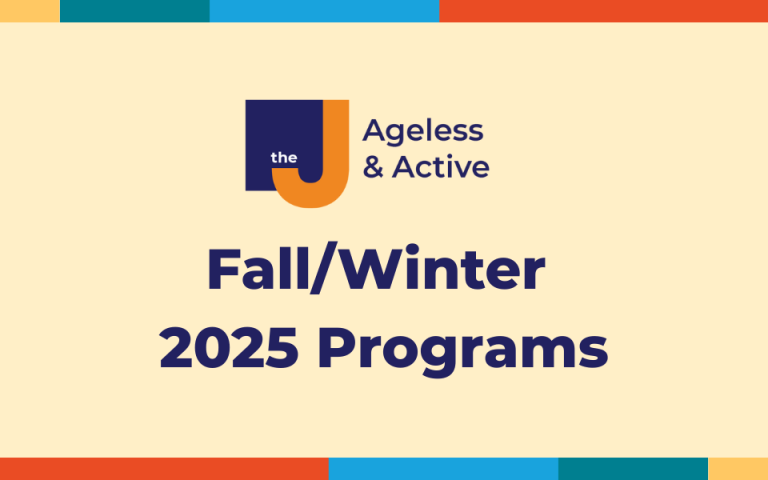 the J

Ageless & Active

Fall/Winter 2025 Programs